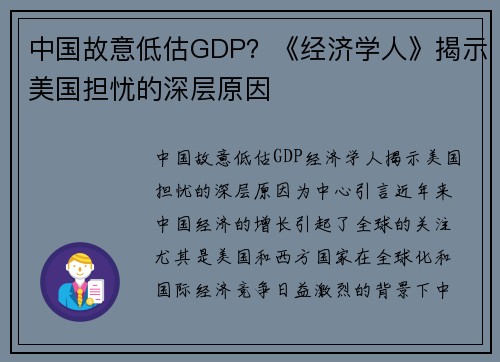 中国故意低估GDP？《经济学人》揭示美国担忧的深层原因

中国故意低估GDP经济学人揭示美国担忧的深层原因为中心引言近年来中国经济的增长引起了全球的关注尤其是美国和西方国家在全球化和国际经济竞争日益激烈的背景下中